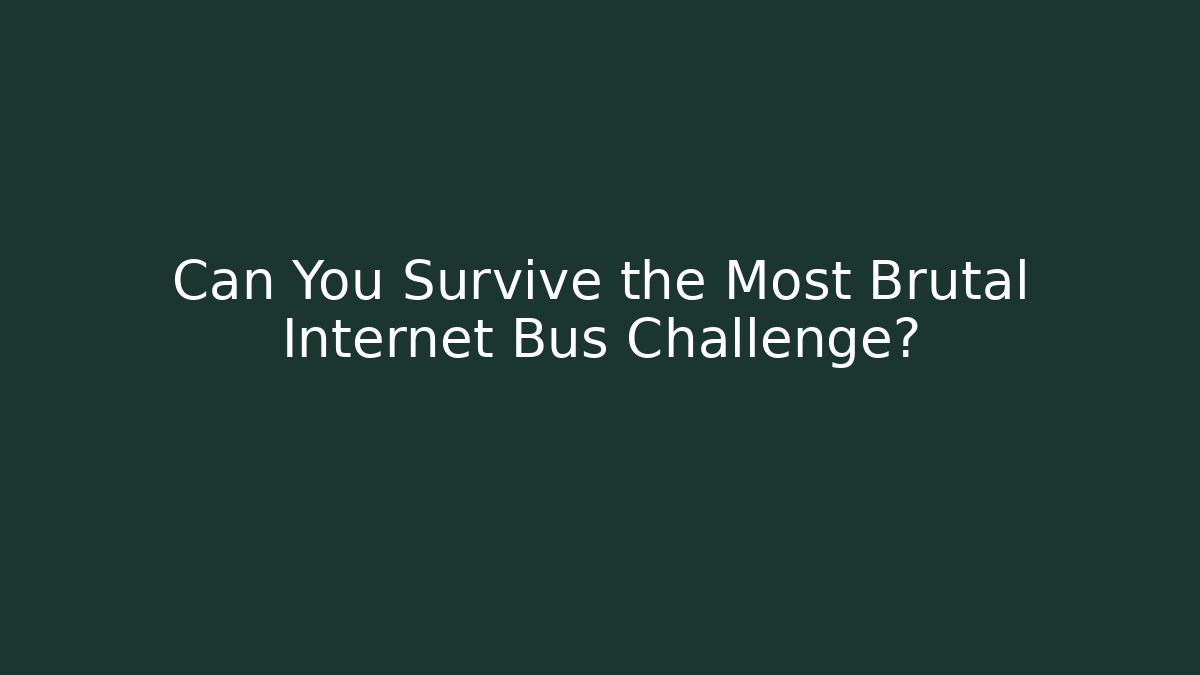 Can You Survive the Most Brutal Internet Bus Challenge?